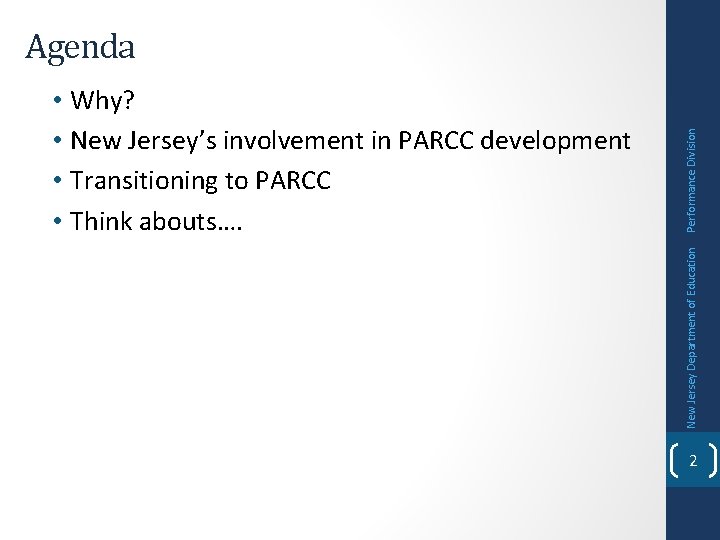 Agenda

• Why?
• New Jersey's involvement in PARCC development
• Transitioning to PARCC
• Think abouts….

New Jersey Department of Education Performance Division

2